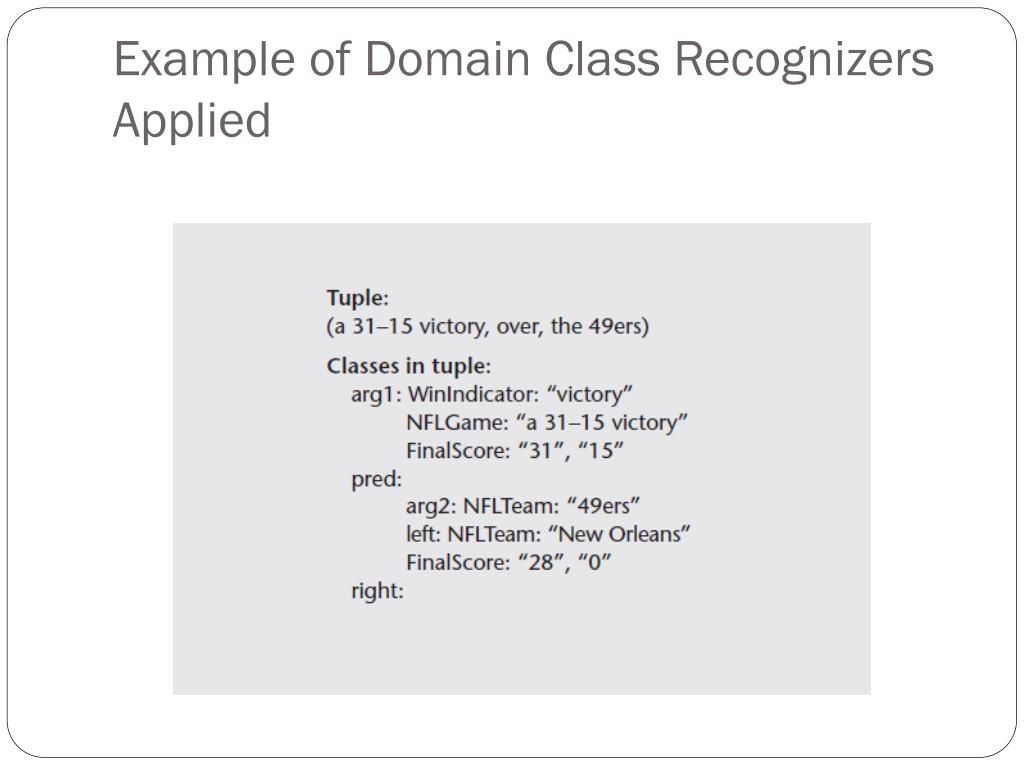 Example of Domain Class Recognizers Applied

Tuple:
(a 31–15 victory, over, the 49ers)

Classes in tuple:
arg1: WinIndicator: “victory”
NFLGame: “a 31–15 victory”
FinalScore: “31”, “15”
pred:
arg2: NFLTeam: “49ers”
left: NFLTeam: “New Orleans”
FinalScore: “28”, “0”
right: